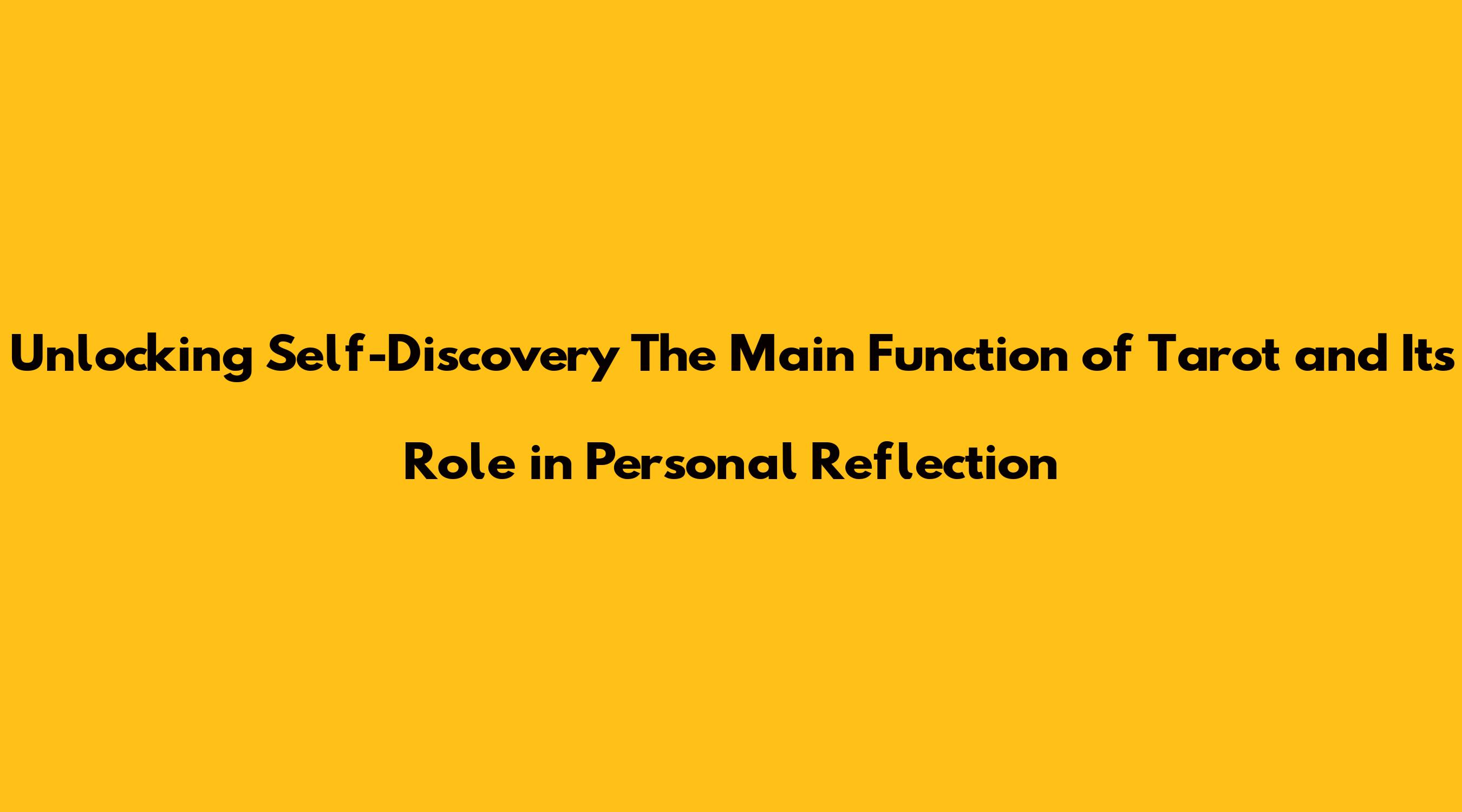 Unlocking Self-Discovery The Main Function of Tarot and Its Role in Personal Reflection